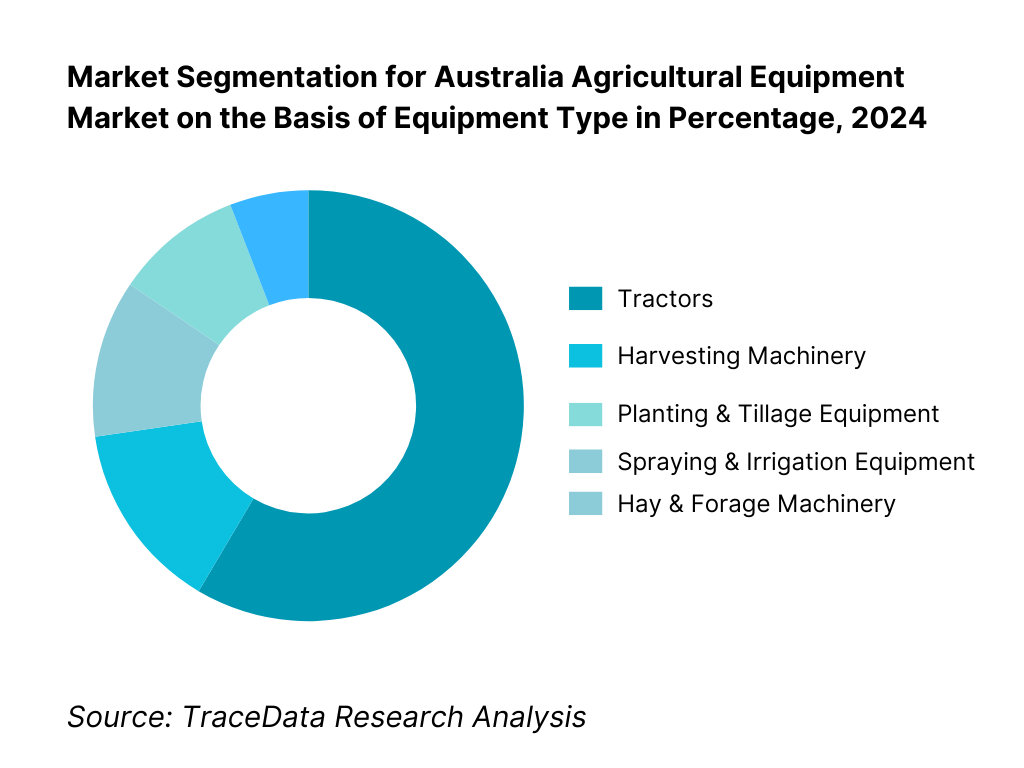 Market Segmentation for Australia Agricultural Equipment Market on the Basis of Equipment Type in Percentage, 2024

Tractors
Harvesting Machinery
Planting & Tillage Equipment
Spraying & Irrigation Equipment
Hay & Forage Machinery

Source: TraceData Research Analysis